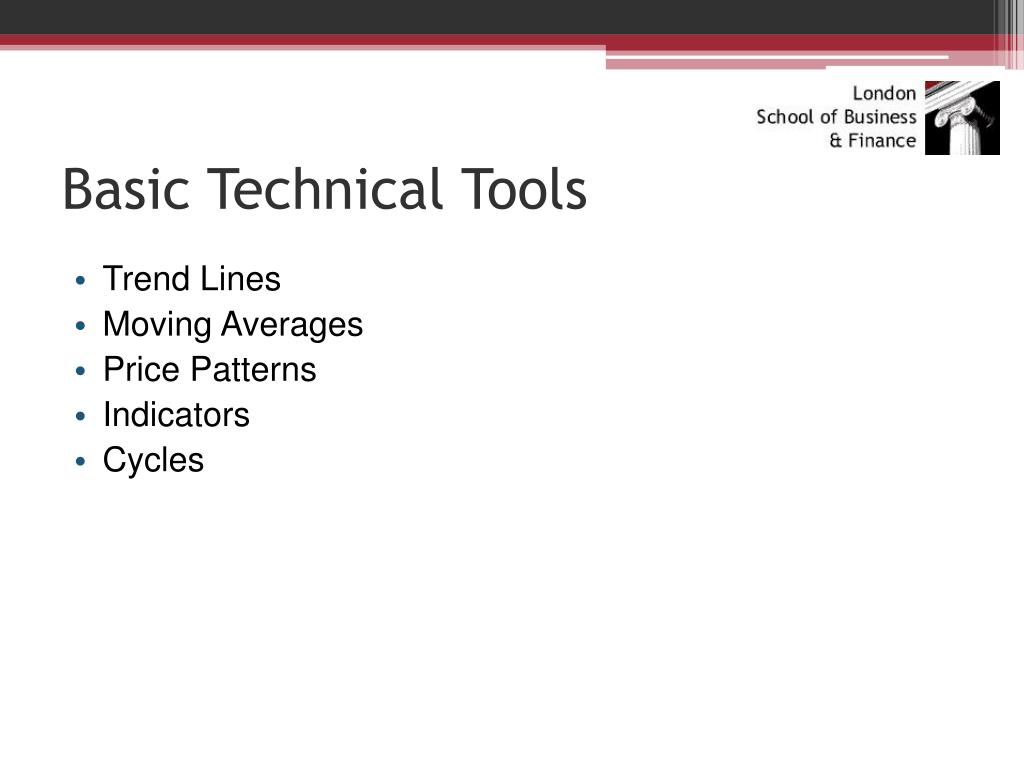 London
School of Business
& Finance

Basic Technical Tools

• Trend Lines
• Moving Averages
• Price Patterns
• Indicators
• Cycles